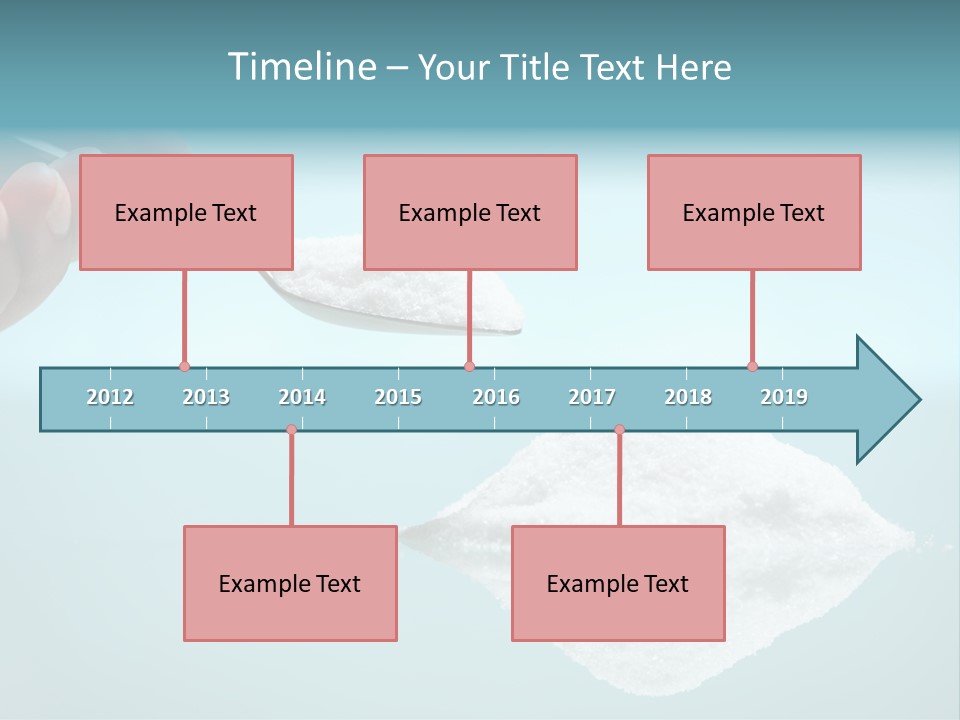 Timeline – Your Title Text Here

Example Text

Example Text

Example Text

2012 2013 2014 2015 2016 2017 2018 2019

Example Text

Example Text